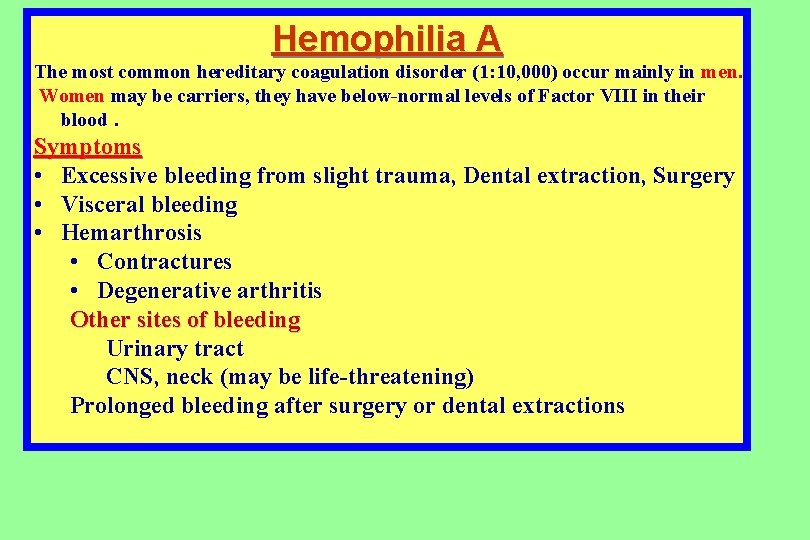 Hemophilia A

The most common hereditary coagulation disorder (1:10,000) occur mainly in men. Women may be carriers, they have below-normal levels of Factor VIII in their blood .

Symptoms

• Excessive bleeding from slight trauma, Dental extraction, Surgery
• Visceral bleeding
• Hemarthrosis
  • Contractures
  • Degenerative arthritis

Other sites of bleeding
Urinary tract
CNS, neck (may be life-threatening)
Prolonged bleeding after surgery or dental extractions